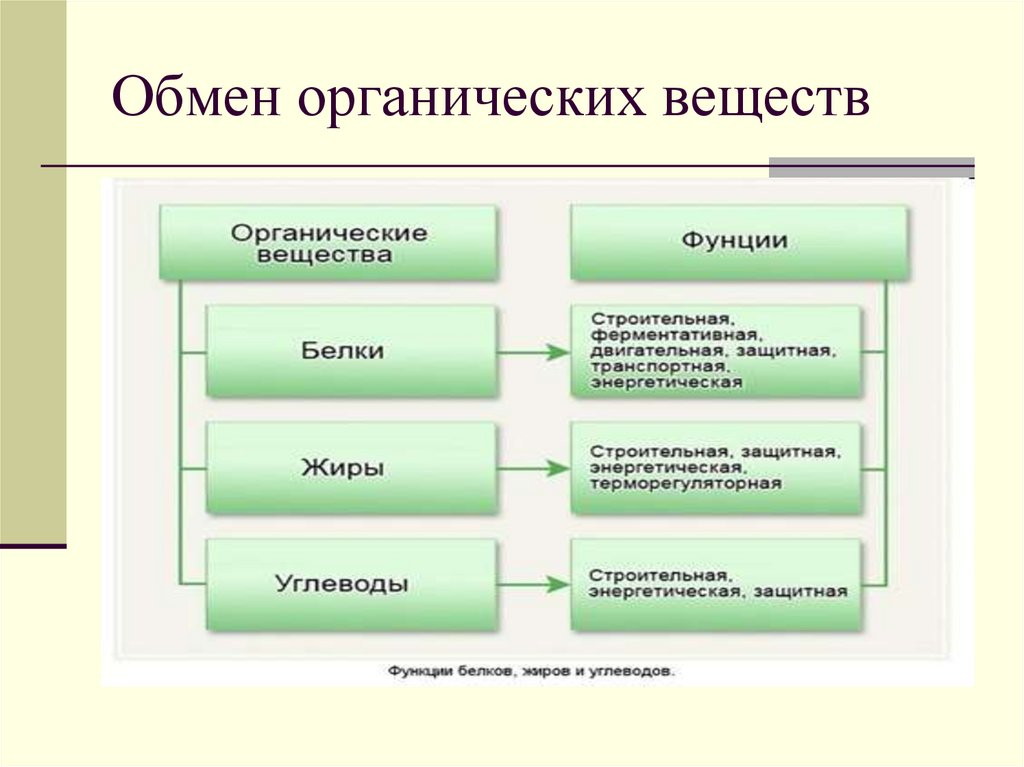 Обмен органических веществ

Органические вещества

Фунции

Белки

Строительная, ферментативная, двигательная, защитная, транспортная, энергетическая

Жиры

Строительная, защитная, энергетическая, терморегуляторная

Углеводы

Строительная, энергетическая, защитная

Функции белков, жиров и углеводов.